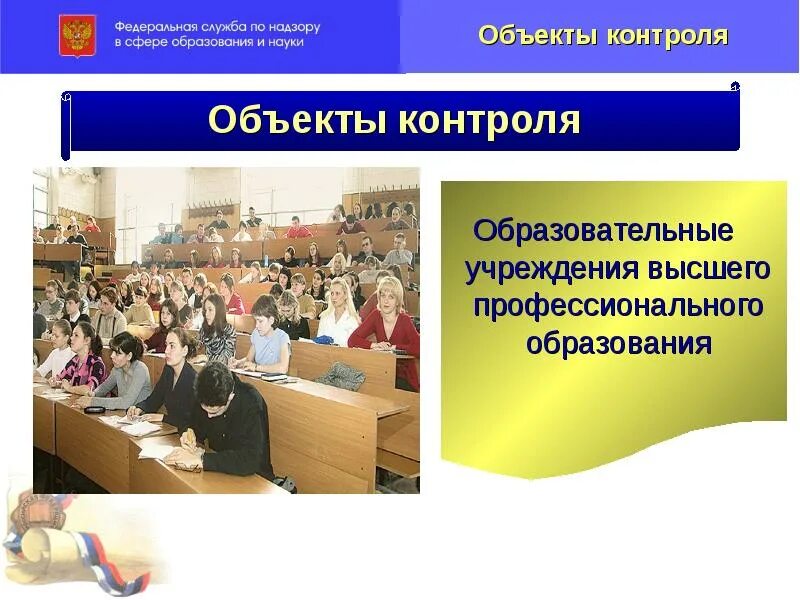 Федеральная служба по надзору в сфере образования и науки

Объекты контроля

Объекты контроля

Образовательные учреждения высшего профессионального образования